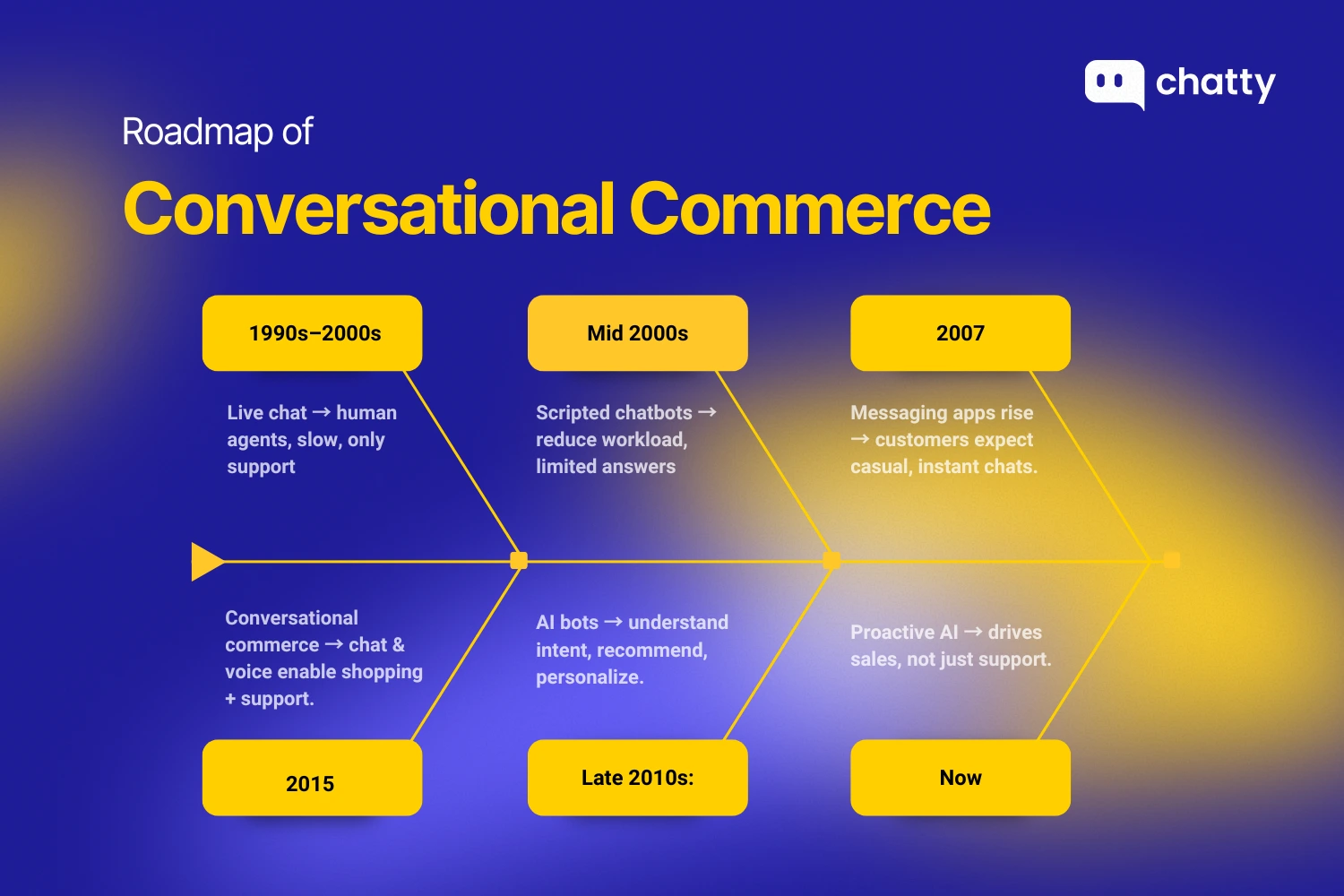 chatty

Roadmap of

Conversational Commerce

1990s–2000s

Live chat → human agents, slow, only support

Mid 2000s

Scripted chatbots → reduce workload, limited answers

2007

Messaging apps rise → customers expect casual, instant chats.

Conversational commerce → chat & voice enable shopping + support.

2015

AI bots → understand intent, recommend, personalize.

Late 2010s:

Proactive AI → drives sales, not just support.

Now